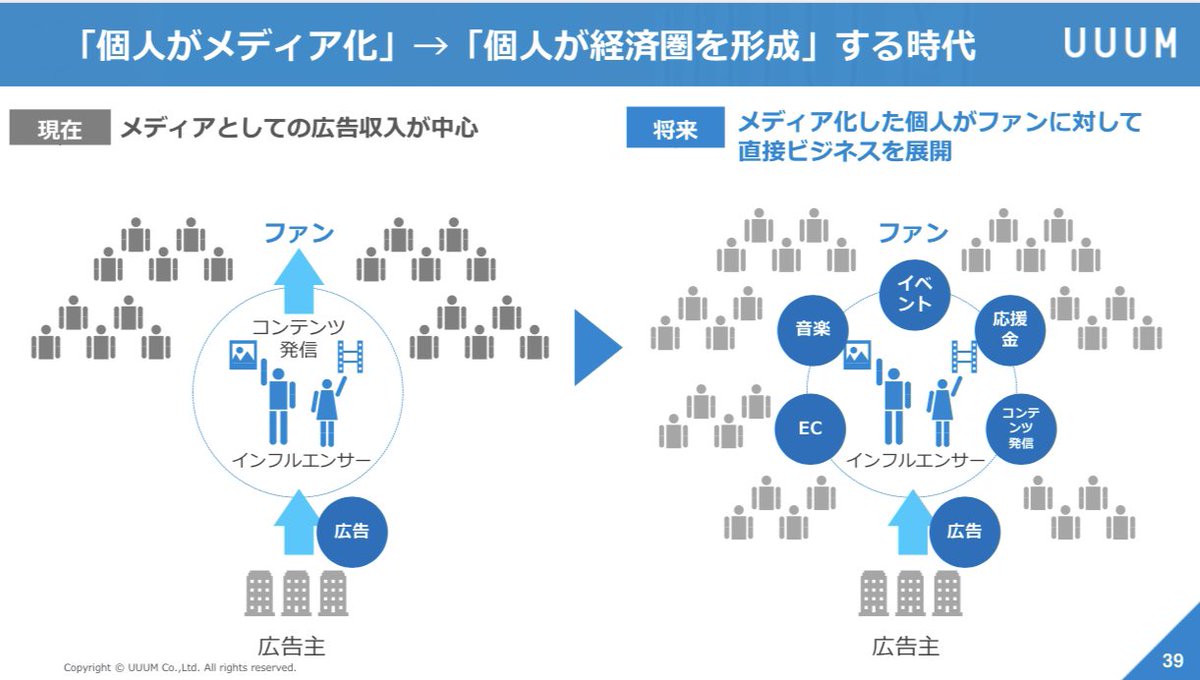 「個人がメディア化」→「個人が経済圏を形成」する時代

UUUM

現在 メディアとしての広告収入が中心

ファン

コンテンツ発信

インフルエンサー

広告

広告主

将来 メディア化した個人がファンに対して直接ビジネスを展開

ファン

イベント

音楽

応援金

EC

コンテンツ発信

インフルエンサー

広告

広告主

Copyright © UUUM Co.,Ltd. All rights reserved.

39